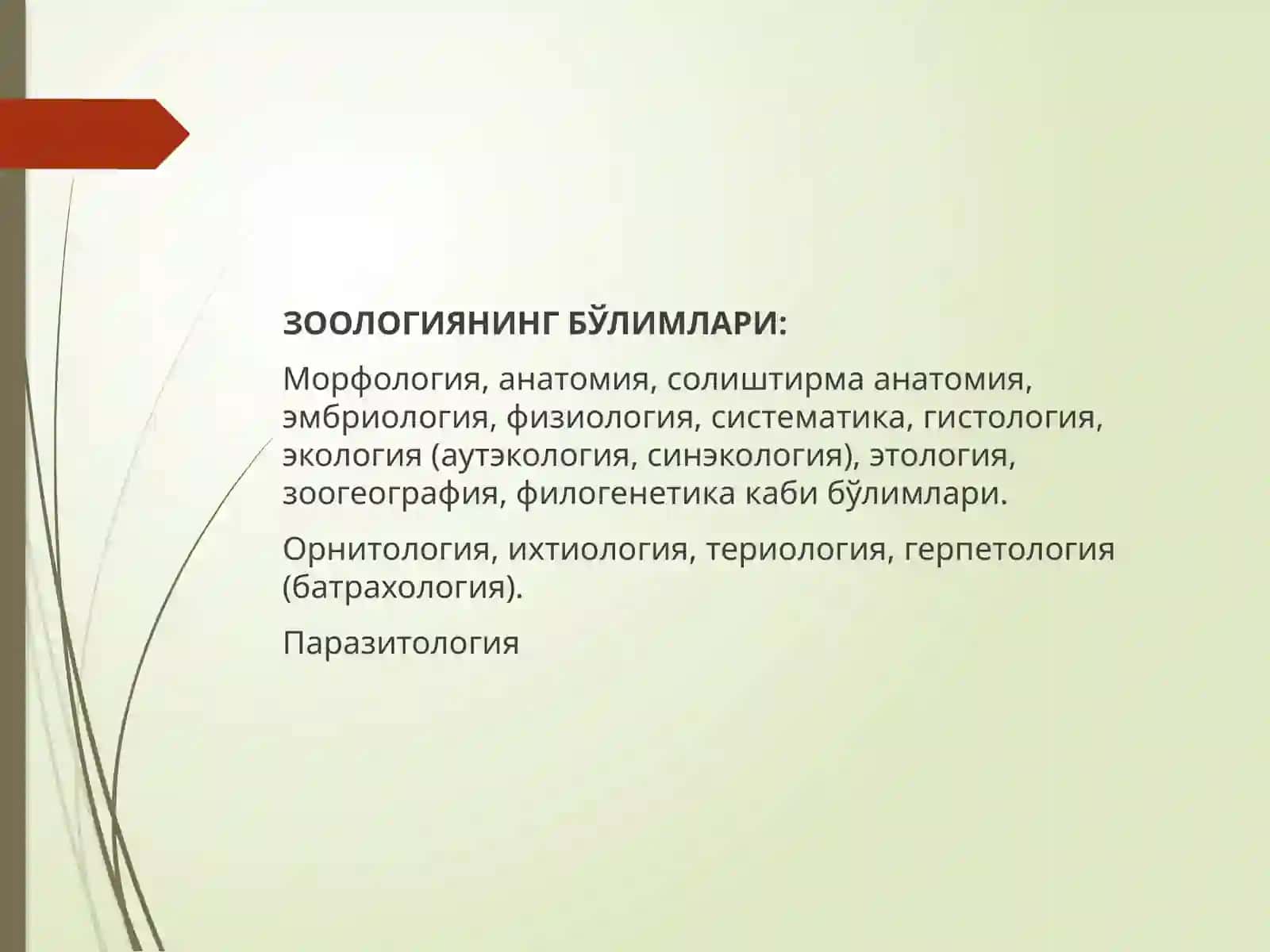 ЗООЛОГИЯНИНГ БЎЛИМЛАРИ:

Морфология, анатомия, солиштирма анатомия, эмбриология, физиология, систематика, гистология, экология (аутэкология, синэкология), этология, зоогеография, филогенетика каби бўлимлари.

Орнитология, ихтиология, териология, герпетология (батрахология).

Паразитология